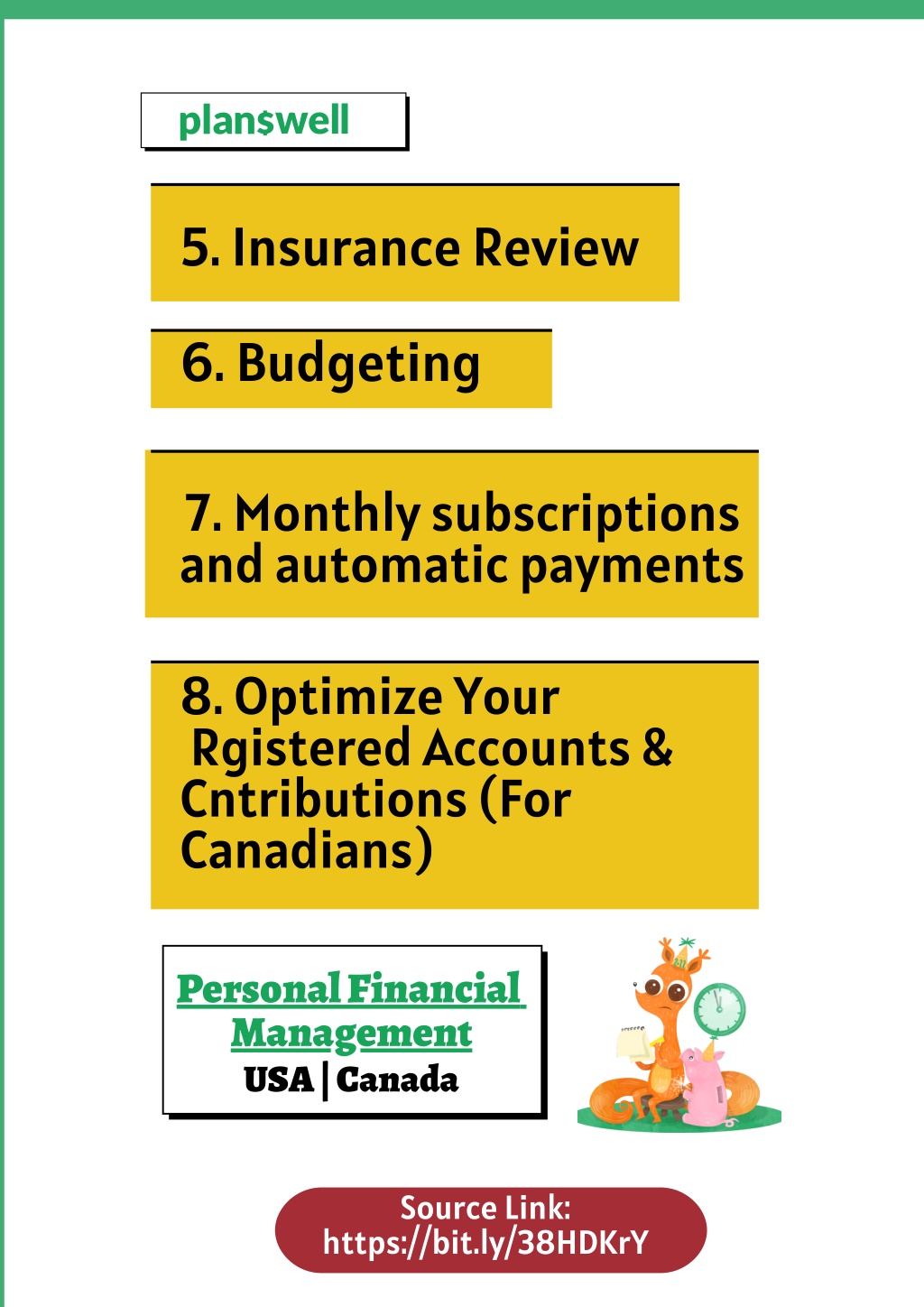 plan$well

5. Insurance Review

6. Budgeting

7. Monthly subscriptions and automatic payments

8. Optimize Your Rgistered Accounts & Cntributions (For Canadians)

Personal Financial Management
USA | Canada

Source Link: https://bit.ly/38HDKrY